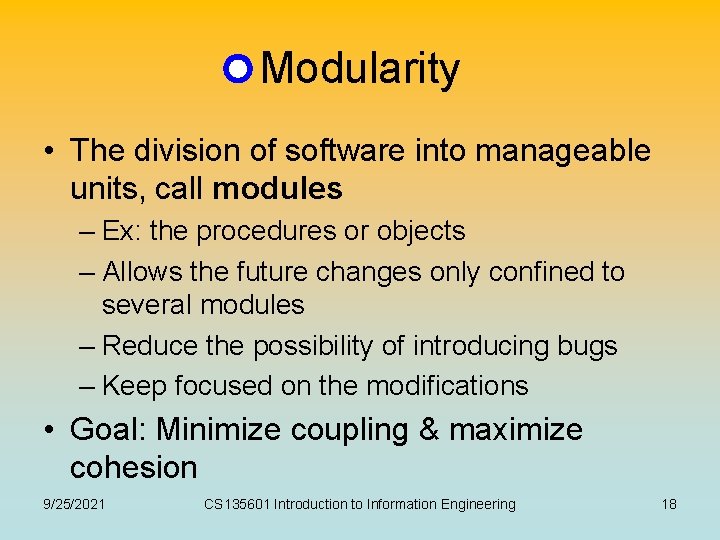 Modularity

• The division of software into manageable units, call modules

– Ex: the procedures or objects

– Allows the future changes only confined to several modules

– Reduce the possibility of introducing bugs

– Keep focused on the modifications

• Goal: Minimize coupling & maximize cohesion

9/25/2021 CS135601 Introduction to Information Engineering 18